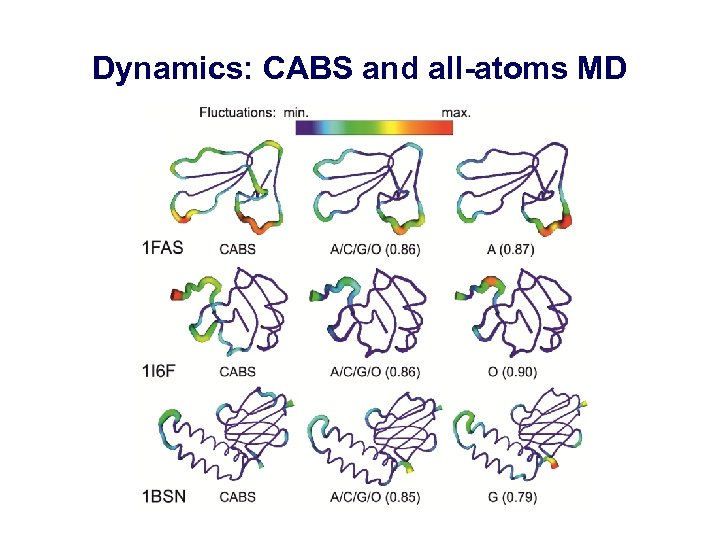 Dynamics: CABS and all-atoms MD

Fluctuations: min. max.

1FAS CABS A/C/G/O (0.86) A (0.87)

1I6F CABS A/C/G/O (0.86) O (0.90)

1BSN CABS A/C/G/O (0.85) G (0.79)